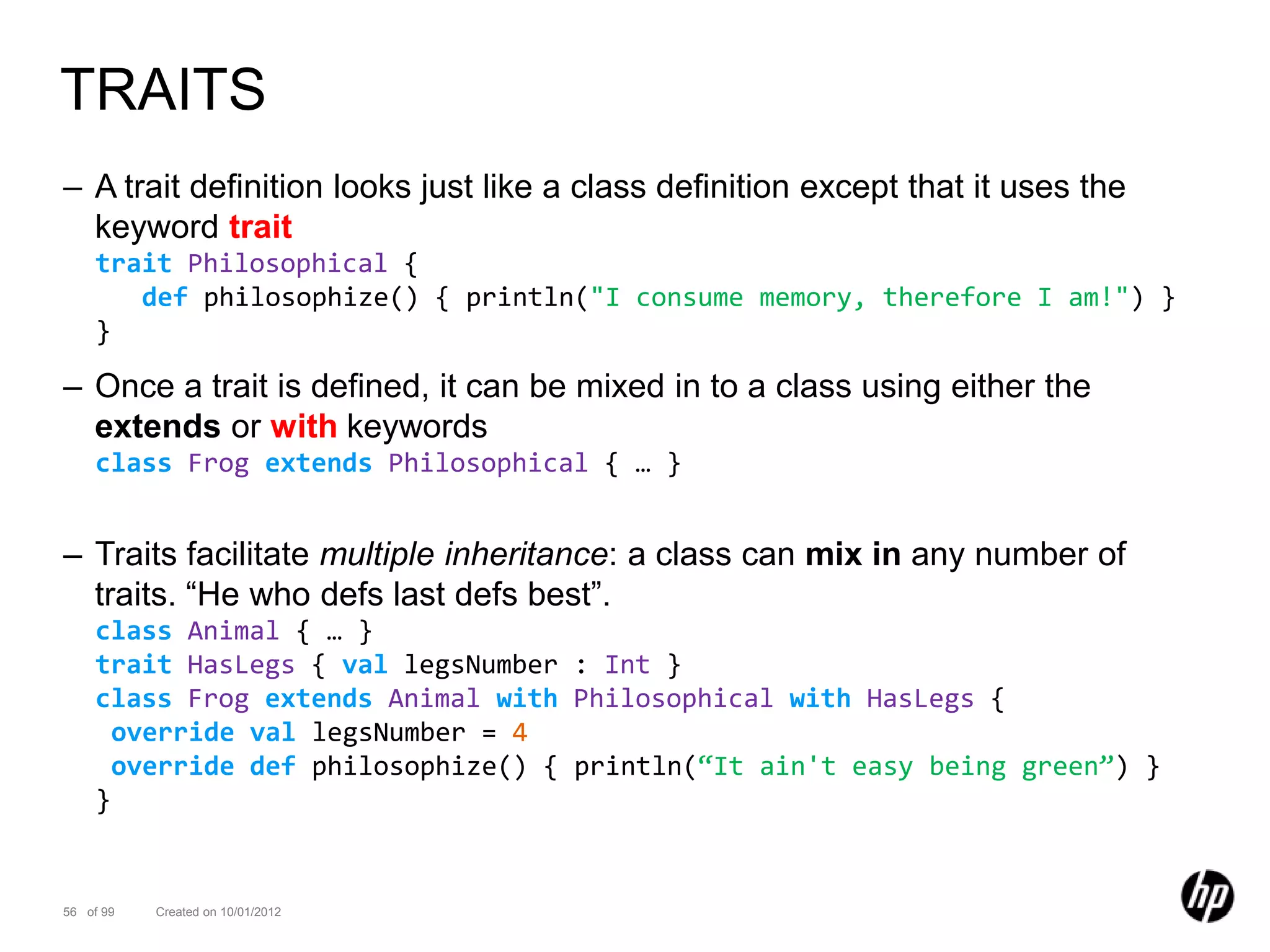 TRAITS

– A trait definition looks just like a class definition except that it uses the keyword trait

trait Philosophical {
  def philosophize() { println("I consume memory, therefore I am!") }
}

– Once a trait is defined, it can be mixed in to a class using either the extends or with keywords

class Frog extends Philosophical { … }

– Traits facilitate multiple inheritance: a class can mix in any number of traits. “He who defs last defs best”.

class Animal { … }
trait HasLegs { val legsNumber : Int }
class Frog extends Animal with Philosophical with HasLegs {
 override val legsNumber = 4
 override def philosophize() { println(“It ain't easy being green”) }
}

56 of 99 Created on 10/01/2012

hp